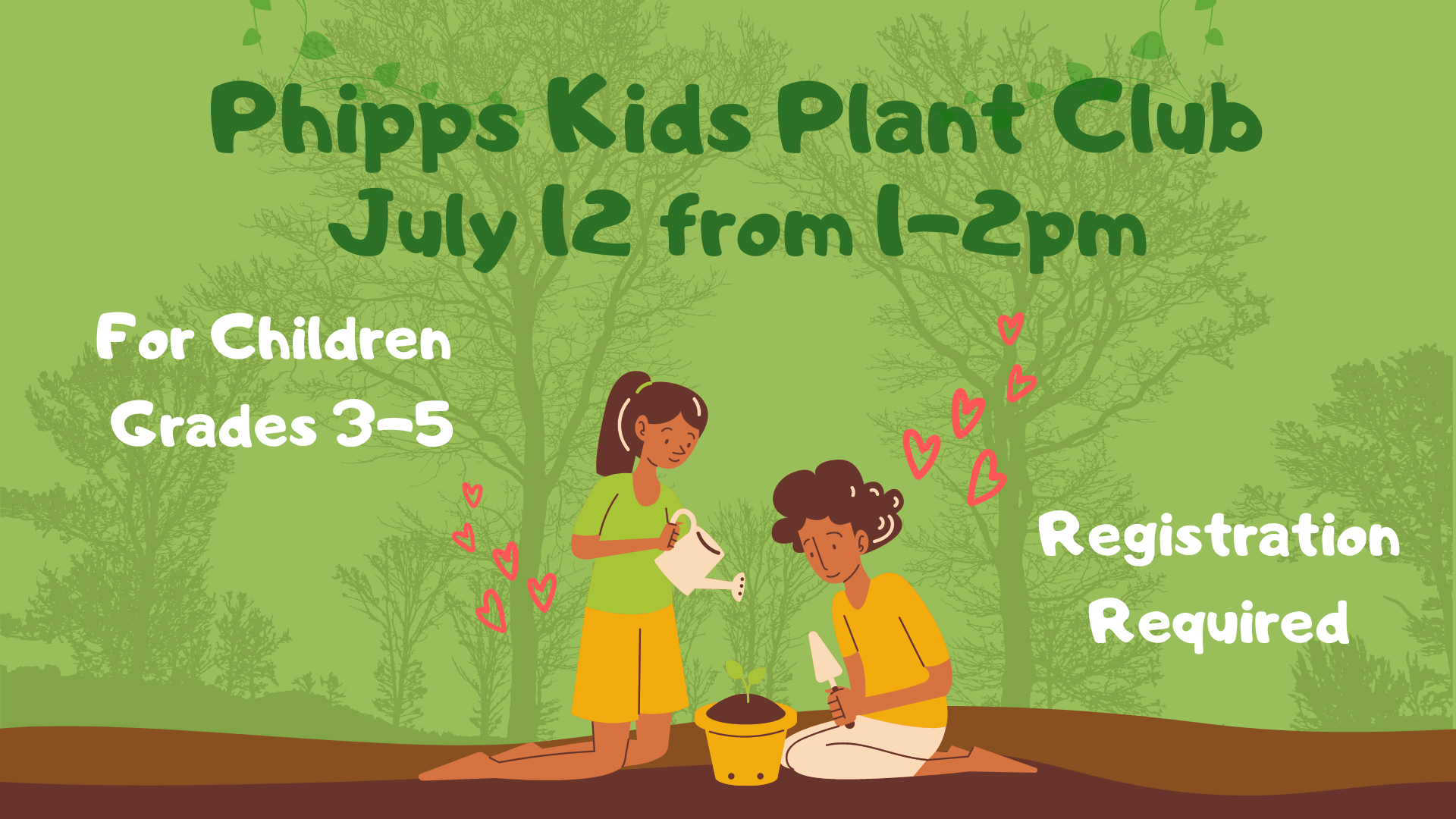 Phipps Kids Plant Club
July 12 from 1-2pm

For Children
Grades 3-5

Registration
Required